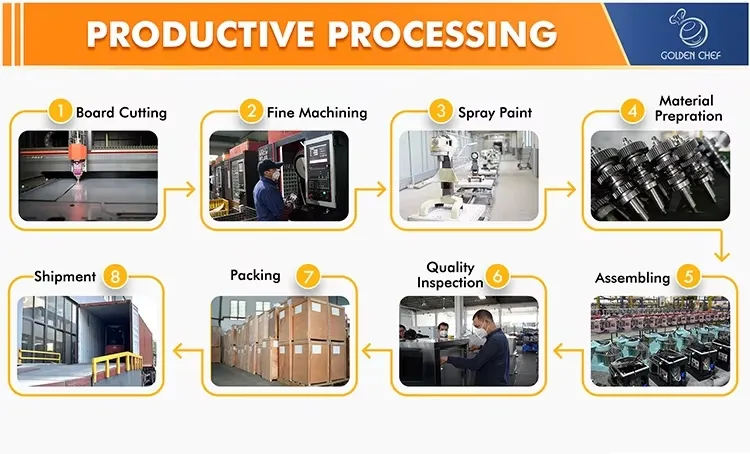 PRODUCTIVE PROCESSING

GOLDEN CHEF

1 Board Cutting

2 Fine Machining

3 Spray Paint

4 Material Prepration

5 Assembling

6 Quality Inspection

7 Packing

8 Shipment